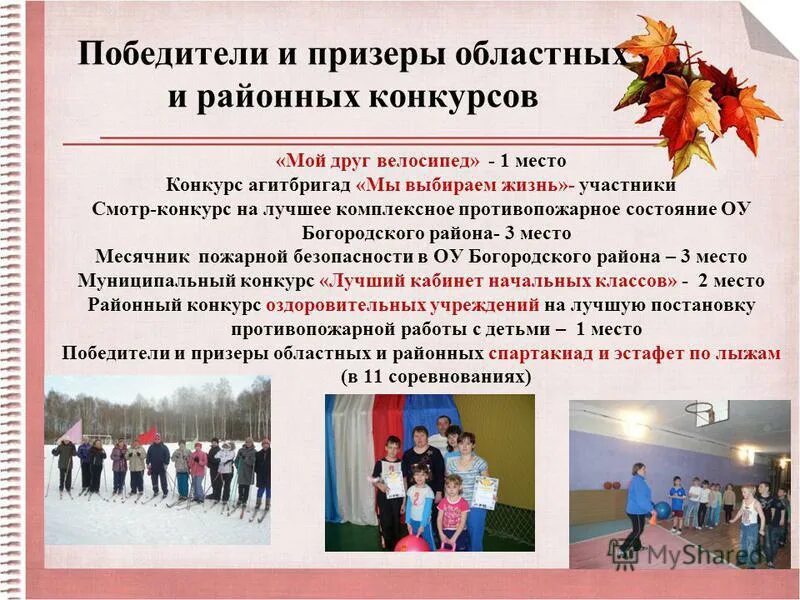 Победители и призеры областных и районных конкурсов

«Мой друг велосипед» - 1 место
Конкурс агитбригад «Мы выбираем жизнь»- участники
Смотр-конкурс на лучшее комплексное противопожарное состояние ОУ Богородского района- 3 место
Месячник пожарной безопасности в ОУ Богородского района – 3 место
Муниципальный конкурс «Лучший кабинет начальных классов» - 2 место
Районный конкурс оздоровительных учреждений на лучшую постановку противопожарной работы с детьми – 1 место
Победители и призеры областных и районных спартакиад и эстафет по лыжам (в 11 соревнованиях)

MyShared